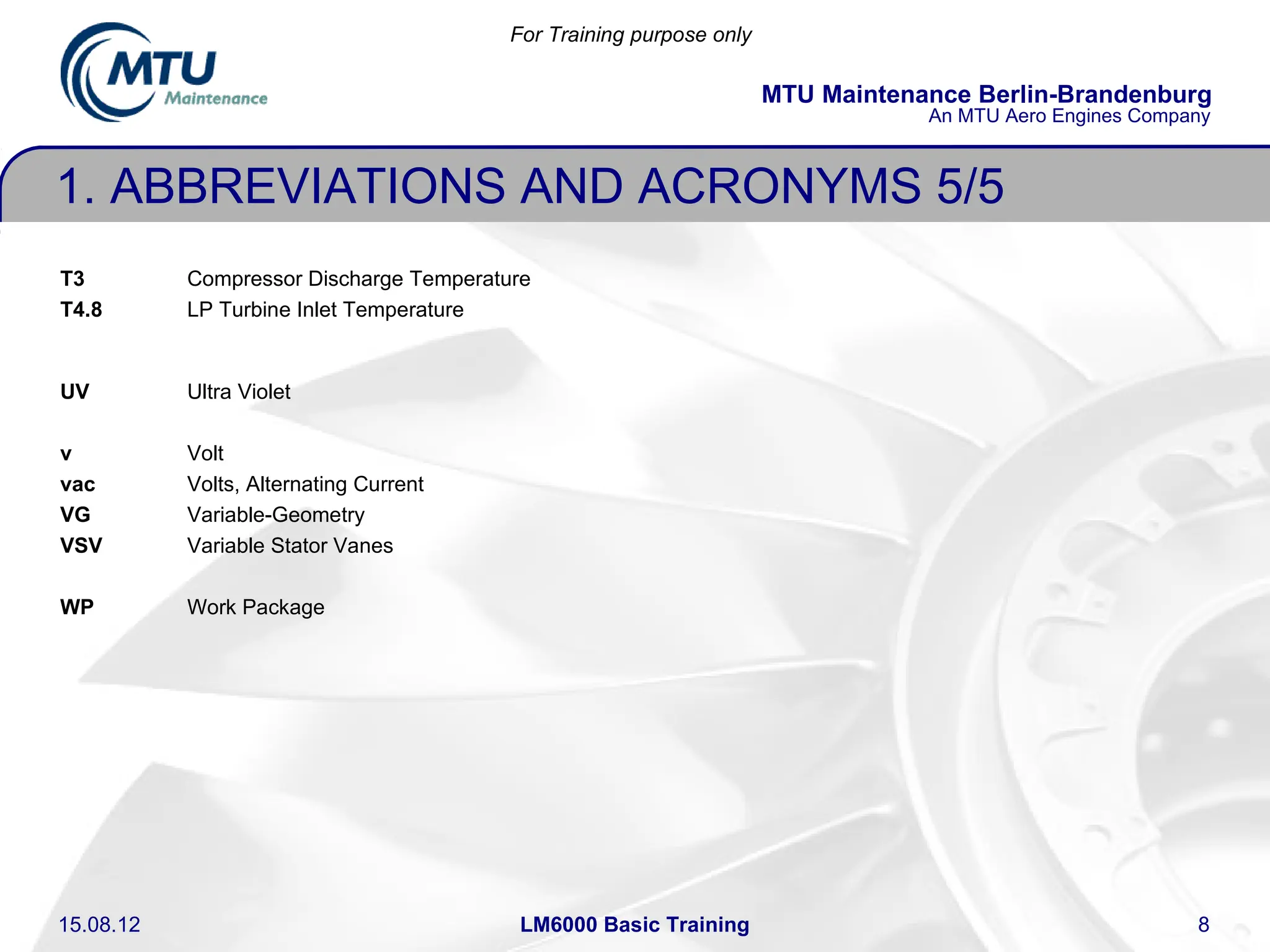 MTU Maintenance

For Training purpose only

MTU Maintenance Berlin-Brandenburg
An MTU Aero Engines Company

1. ABBREVIATIONS AND ACRONYMS 5/5

T3 Compressor Discharge Temperature
T4.8 LP Turbine Inlet Temperature

UV Ultra Violet

v Volt
vac Volts, Alternating Current
VG Variable-Geometry
VSV Variable Stator Vanes

WP Work Package

15.08.12

LM6000 Basic Training

8